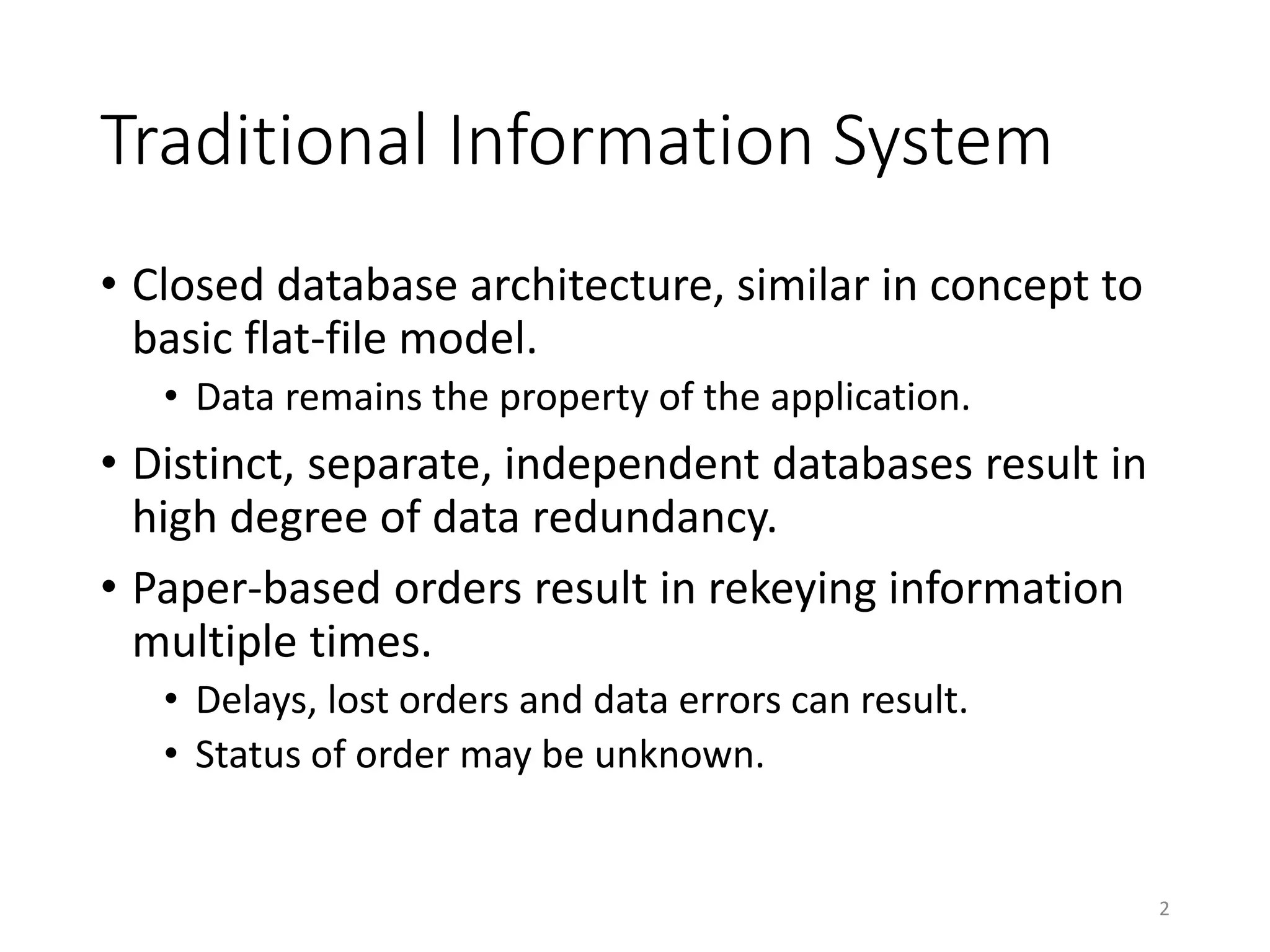 Traditional Information System

• Closed database architecture, similar in concept to basic flat-file model.
  • Data remains the property of the application.
• Distinct, separate, independent databases result in high degree of data redundancy.
• Paper-based orders result in rekeying information multiple times.
  • Delays, lost orders and data errors can result.
  • Status of order may be unknown.

2